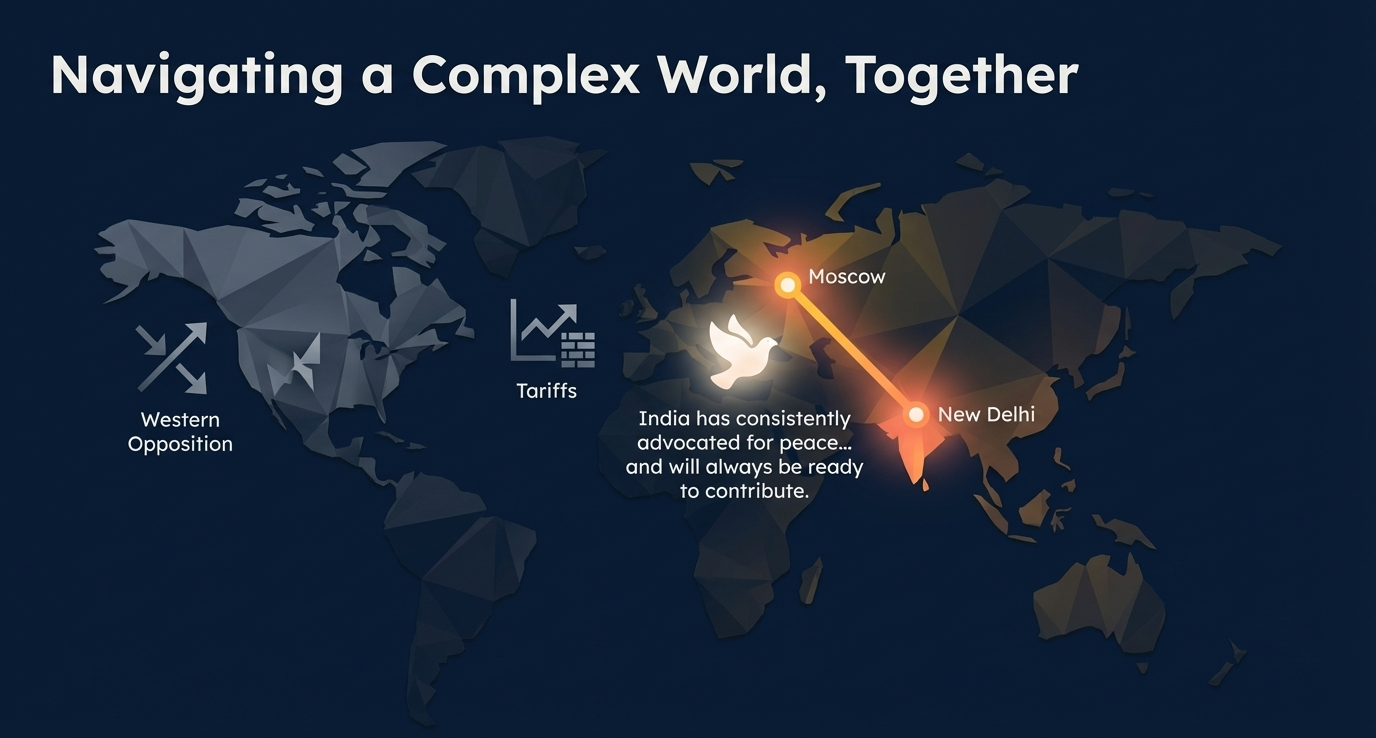 Navigating a Complex World, Together

Western Opposition

Tariffs

Moscow

New Delhi

India has consistently advocated for peace... and will always be ready to contribute.